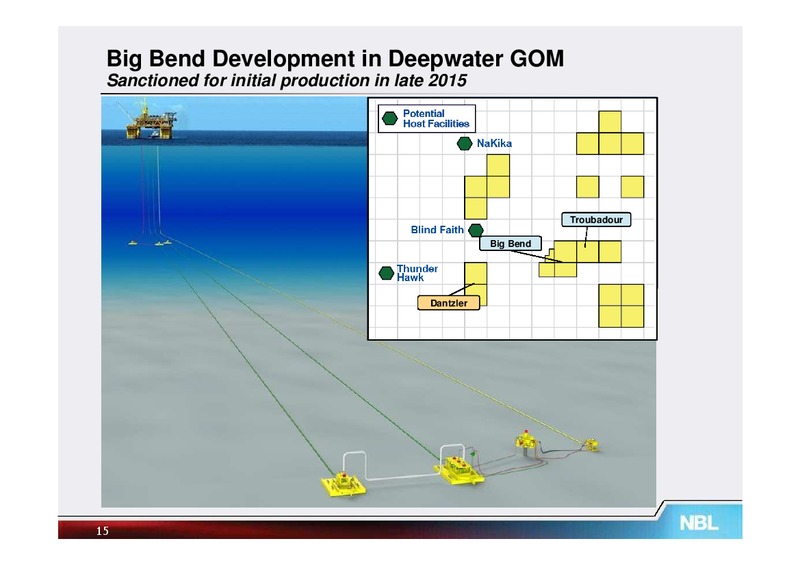 Big Bend Development in Deepwater GOM
Sanctioned for initial production in late 2015

Potential Host Facilities

NaKika

Troubadour

Blind Faith

Big Bend

Thunder Hawk

Dantzler

15

NBL